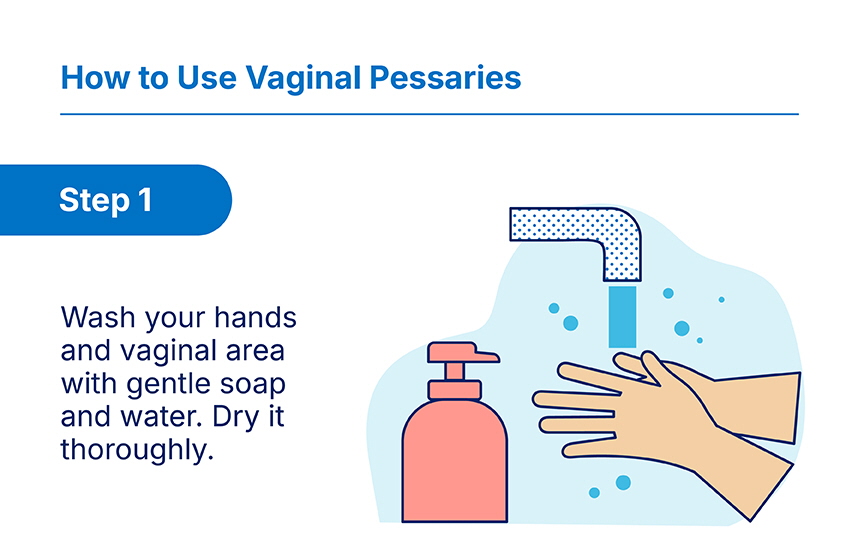 How to Use Vaginal Pessaries

Step 1

Wash your hands and vaginal area with gentle soap and water. Dry it thoroughly.